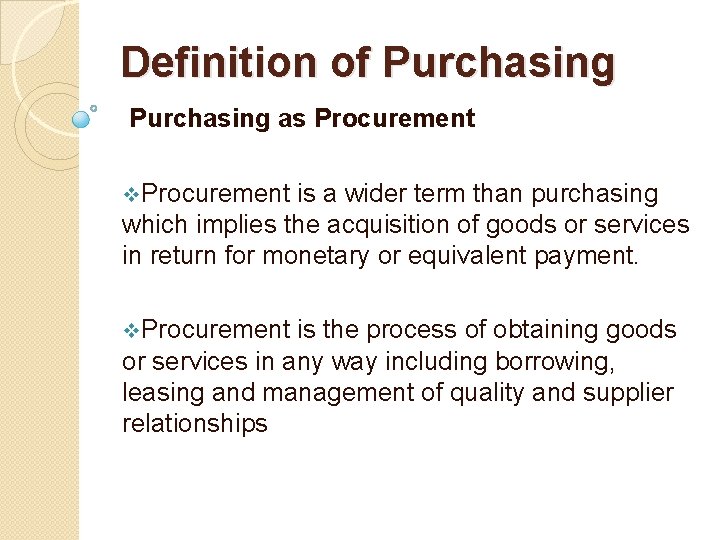 Definition of Purchasing

Purchasing as Procurement

❖Procurement is a wider term than purchasing which implies the acquisition of goods or services in return for monetary or equivalent payment.

❖Procurement is the process of obtaining goods or services in any way including borrowing, leasing and management of quality and supplier relationships